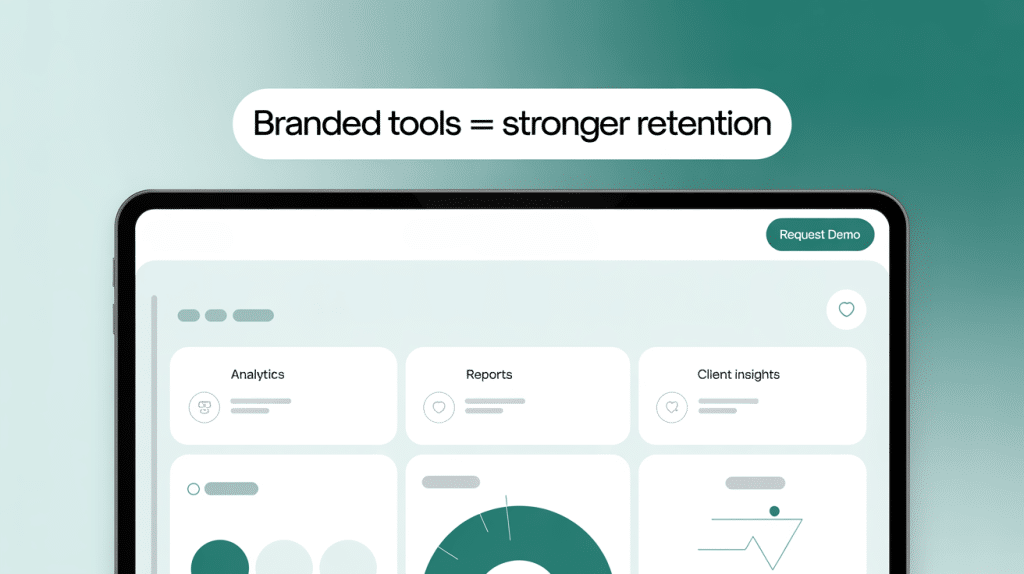 Branded tools = stronger retention

Request Demo

Analytics

Reports

Client insights